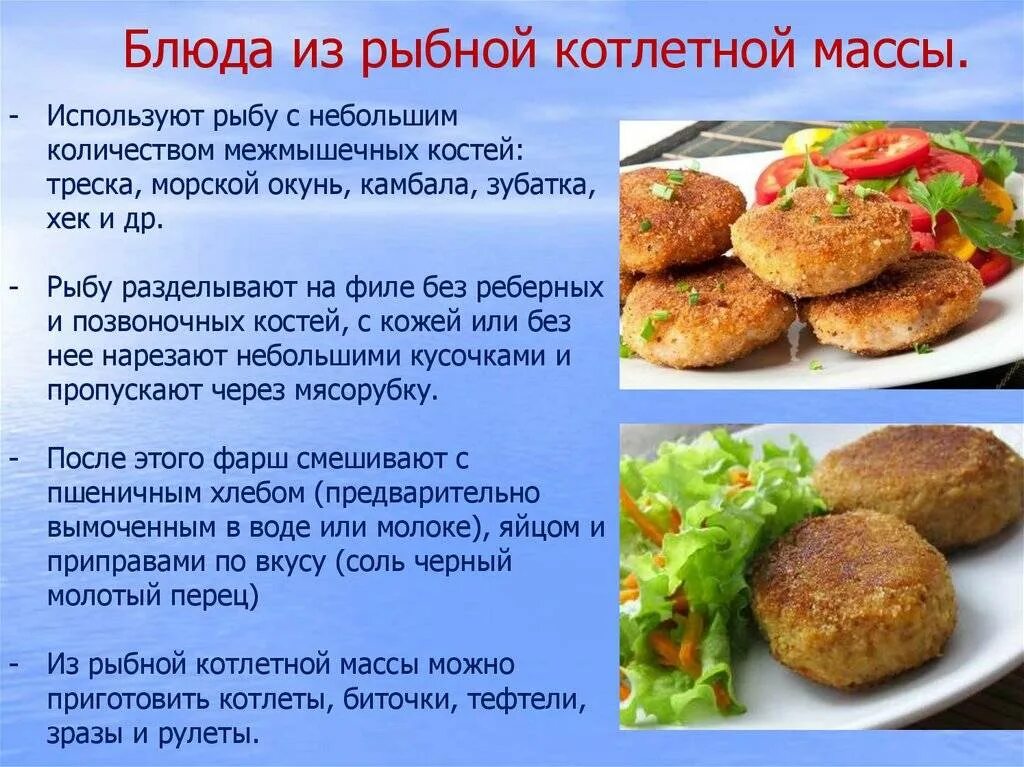 Блюда из рыбной котлетной массы.

- Используют рыбу с небольшим количеством межмышечных костей: треска, морской окунь, камбала, зубатка, хек и др.

- Рыбу разделывают на филе без реберных и позвоночных костей, с кожей или без нее нарезают небольшими кусочками и пропускают через мясорубку.

- После этого фарш смешивают с пшеничным хлебом (предварительно вымоченным в воде или молоке), яйцом и приправами по вкусу (соль черный молотый перец)

- Из рыбной котлетной массы можно приготовить котлеты, биточки, тефтели, зразы и рулеты.